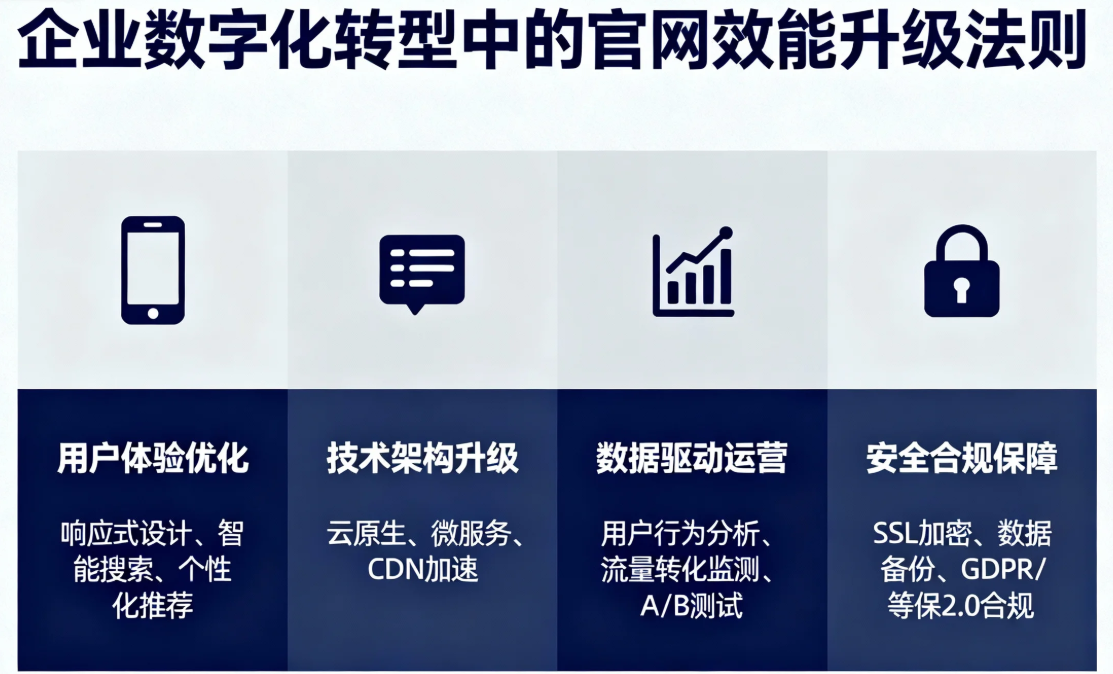 企业数字化转型中的官网效能升级法则

用户体验优化

响应式设计、智能搜索、个性化推荐

技术架构升级

云原生、微服务、CDN加速

数据驱动运营

用户行为分析、流量转化监测、A/B测试

安全合规保障

SSL加密、数据备份、GDPR/等保2.0合规